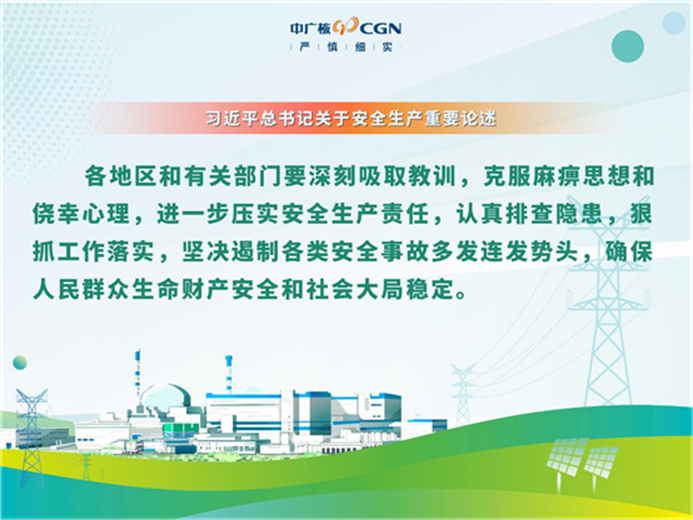 中广核 CGN
严 慎 细 实

习近平总书记关于安全生产重要论述

各地区和有关部门要深刻吸取教训，克服麻痹思想和侥幸心理，进一步压实安全生产责任，认真排查隐患，狠抓工作落实，坚决遏制各类安全事故多发连发势头，确保人民群众生命财产安全和社会大局稳定。